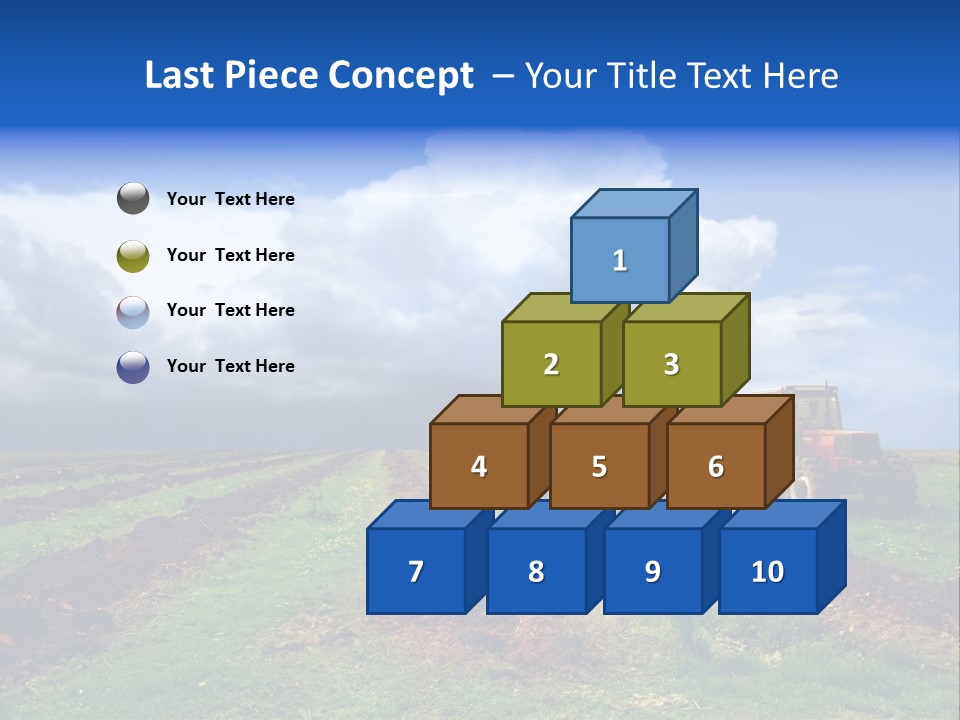 Last Piece Concept – Your Title Text Here

Your Text Here

Your Text Here

Your Text Here

Your Text Here

1

2 3

4 5 6

7 8 9 10